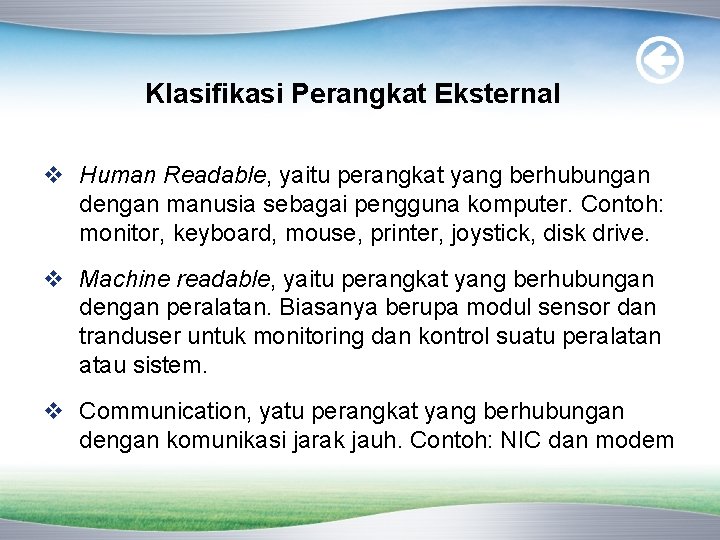 Klasifikasi Perangkat Eksternal

❖ Human Readable, yaitu perangkat yang berhubungan dengan manusia sebagai pengguna komputer. Contoh: monitor, keyboard, mouse, printer, joystick, disk drive.

❖ Machine readable, yaitu perangkat yang berhubungan dengan peralatan. Biasanya berupa modul sensor dan tranduser untuk monitoring dan kontrol suatu peralatan atau sistem.

❖ Communication, yatu perangkat yang berhubungan dengan komunikasi jarak jauh. Contoh: NIC dan modem